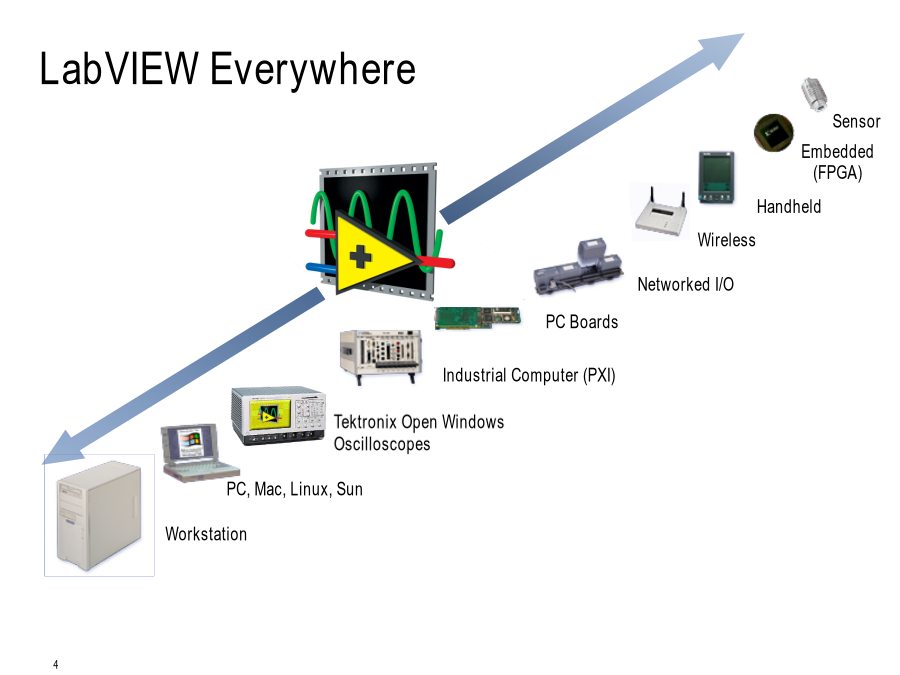 LabVIEW Everywhere

Sensor

Embedded (FPGA)

Handheld

Wireless

Networked I/O

PC Boards

Industrial Computer (PXI)

Tektronix Open Windows Oscilloscopes

PC, Mac, Linux, Sun

Workstation

4